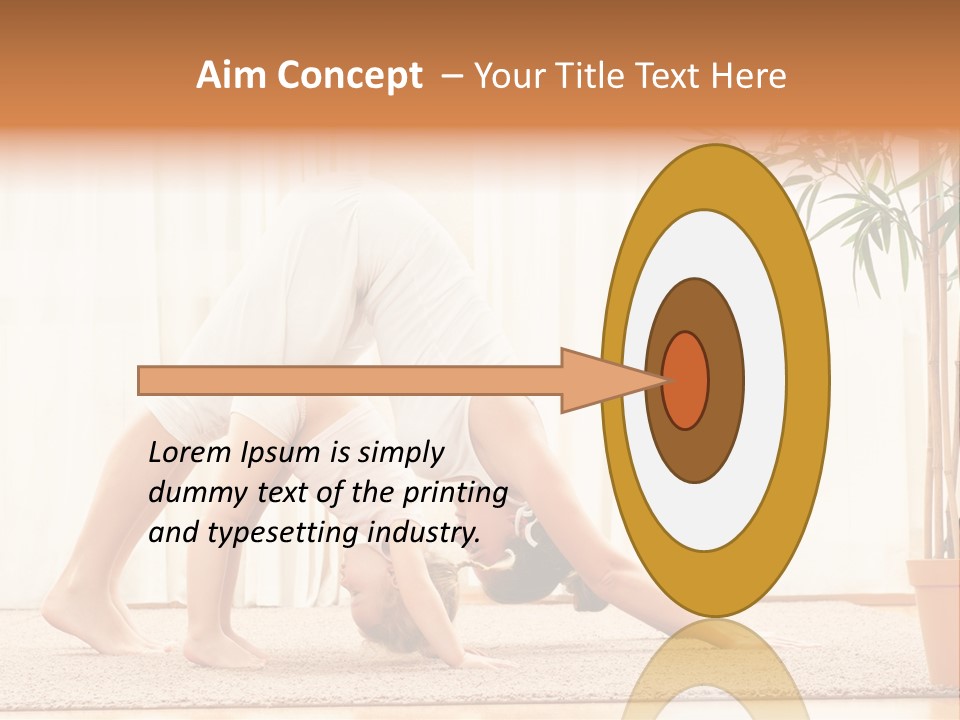 Aim Concept – Your Title Text Here

Lorem Ipsum is simply dummy text of the printing and typesetting industry.